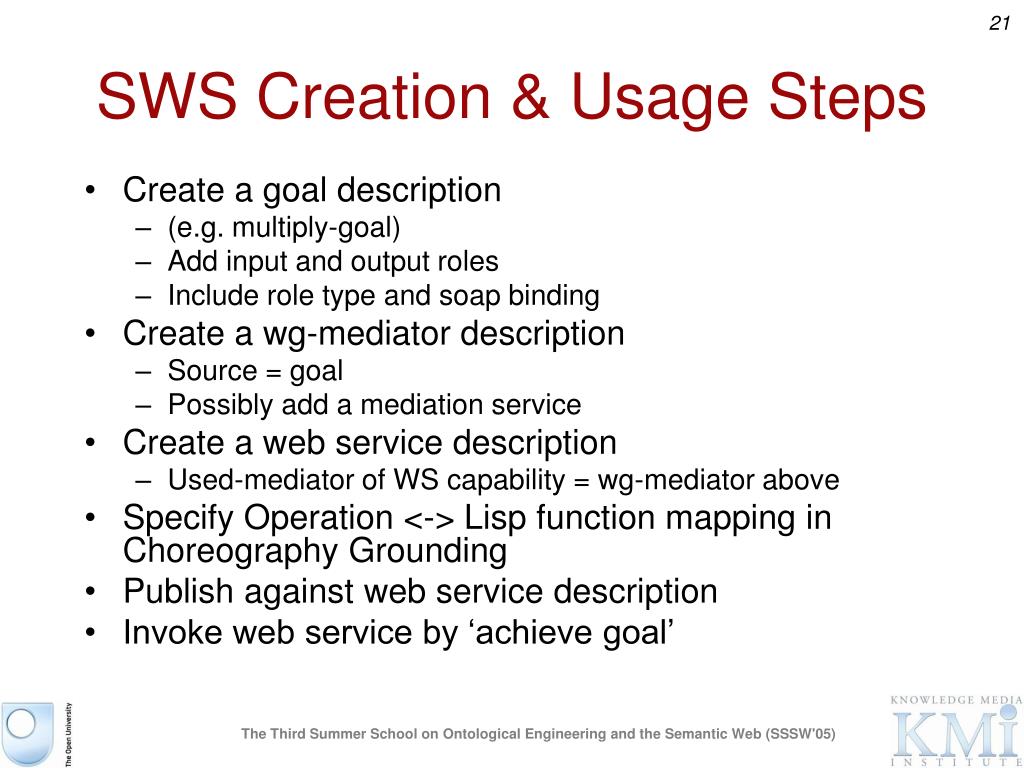 21

SWS Creation & Usage Steps

• Create a goal description
– (e.g. multiply-goal)
– Add input and output roles
– Include role type and soap binding
• Create a wg-mediator description
– Source = goal
– Possibly add a mediation service
• Create a web service description
– Used-mediator of WS capability = wg-mediator above
• Specify Operation <-> Lisp function mapping in Choreography Grounding
• Publish against web service description
• Invoke web service by ‘achieve goal’

The Open University

The Third Summer School on Ontological Engineering and the Semantic Web (SSSW'05)

KNOWLEDGE MEDIA
KMi
INSTITUTE